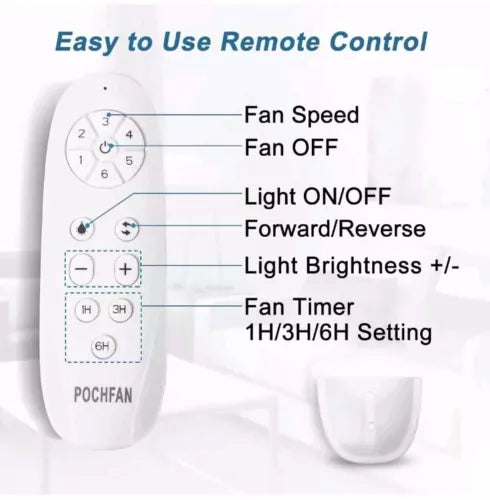 Easy to Use Remote Control

3
2 4
1 5
6

Fan Speed
Fan OFF
Light ON/OFF
Forward/Reverse
−
+
Light Brightness +/-
1H
3H
6H
Fan Timer
1H/3H/6H Setting

POCHFAN